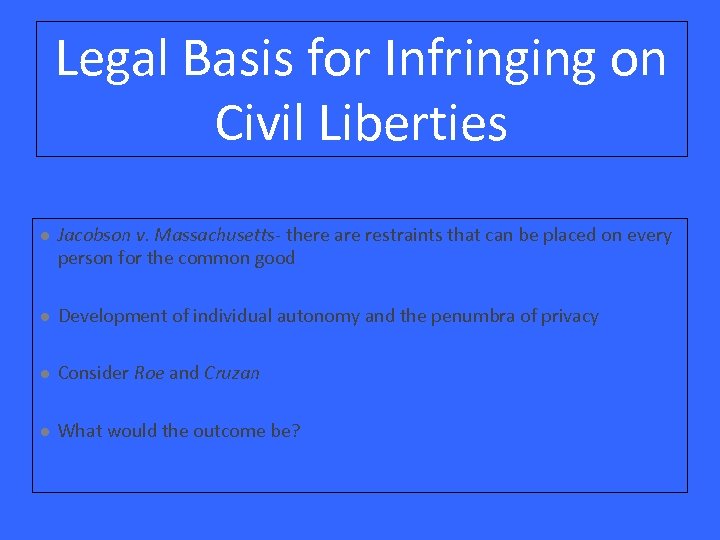 Legal Basis for Infringing on Civil Liberties

- Jacobson v. Massachusetts- there are restraints that can be placed on every person for the common good

- Development of individual autonomy and the penumbra of privacy

- Consider Roe and Cruzan

- What would the outcome be?